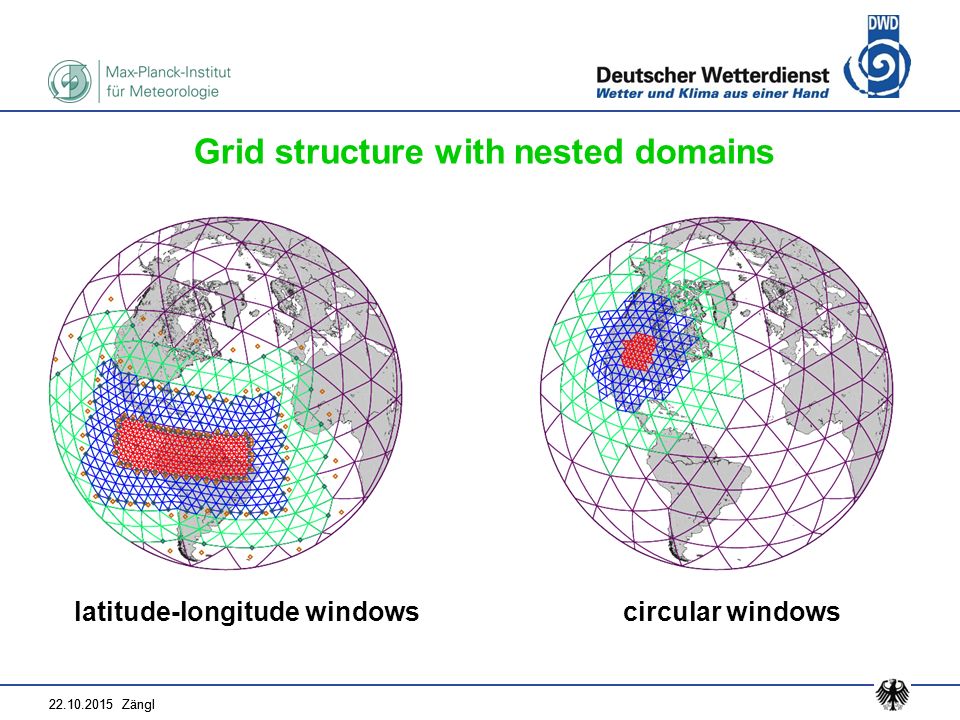 Max-Planck-Institut für Meteorologie

Deutscher Wetterdienst
Wetter und Klima aus einer Hand

DWD

Grid structure with nested domains

latitude-longitude windows

circular windows

22.10.2015 Zängl